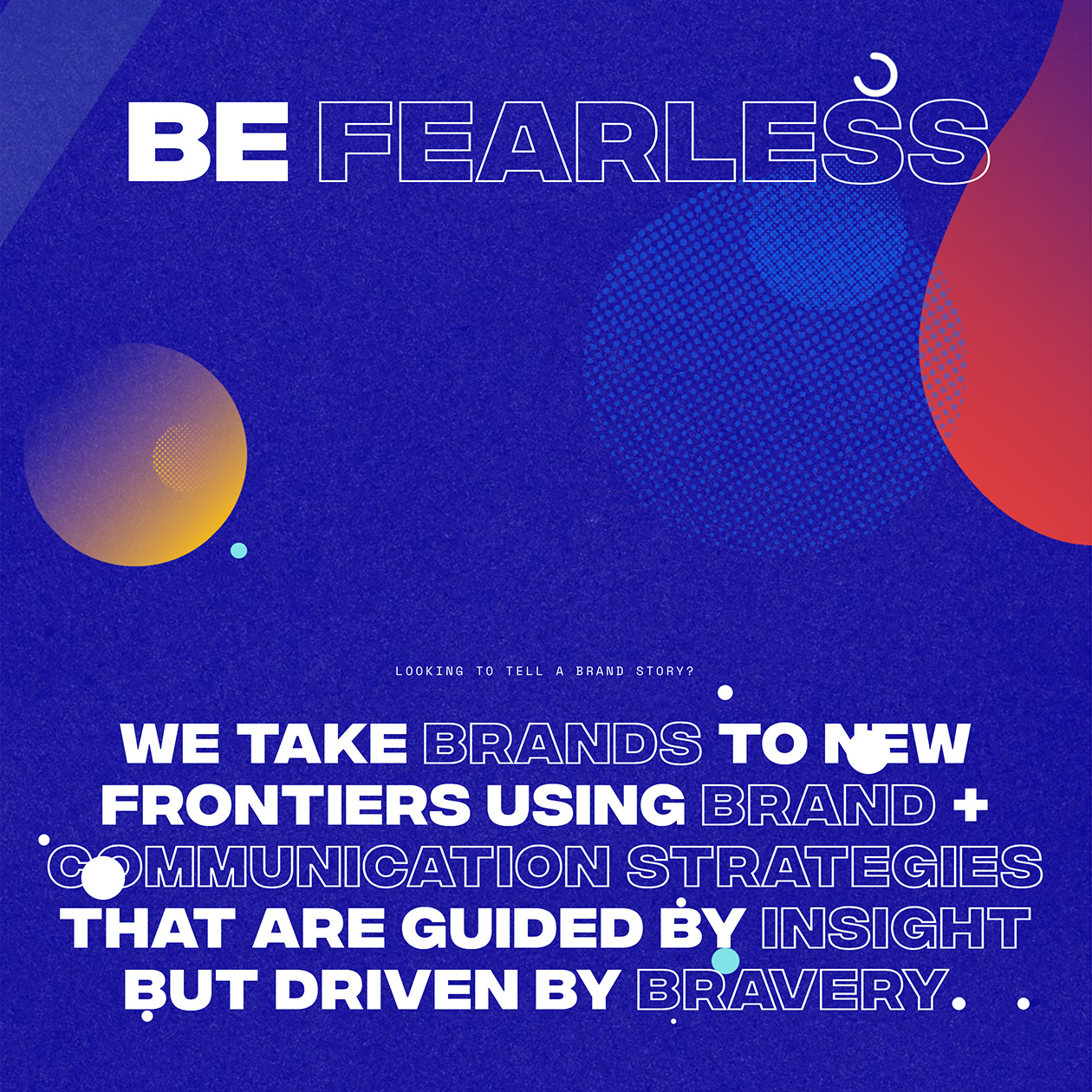 BE FEARLESS

LOOKING TO TELL A BRAND STORY?

WE TAKE BRANDS TO NEW FRONTIERS USING BRAND + COMMUNICATION STRATEGIES THAT ARE GUIDED BY INSIGHT BUT DRIVEN BY BRAVERY.